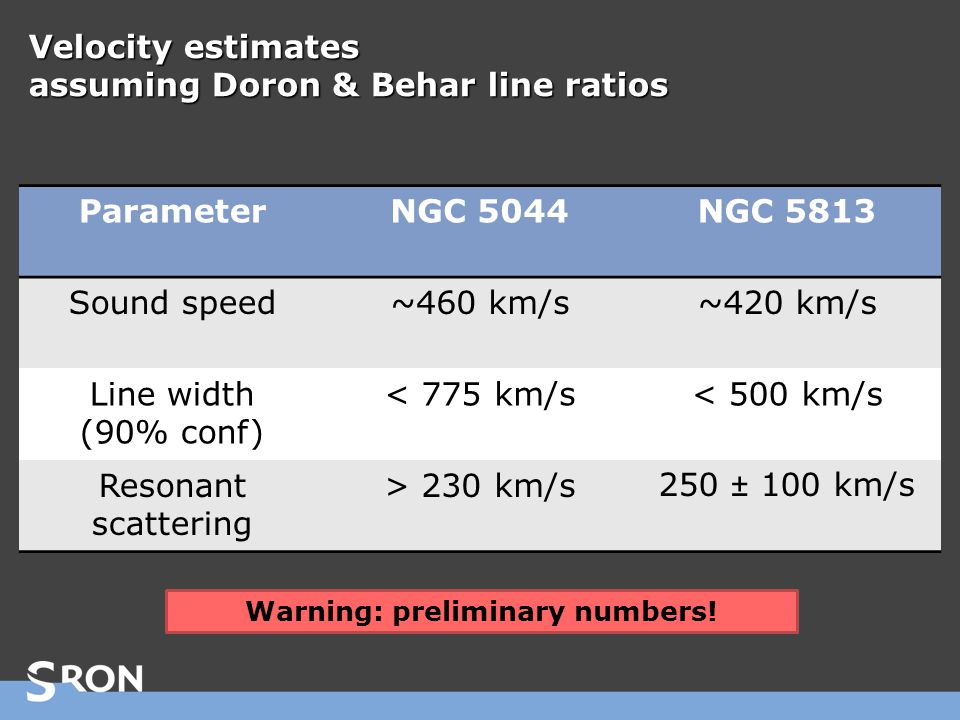 Velocity estimates
assuming Doron & Behar line ratios

| Parameter | NGC 5044 | NGC 5813 |
|---|---|---|
| Sound speed | ~460 km/s | ~420 km/s |
| Line width (90% conf) | < 775 km/s | < 500 km/s |
| Resonant scattering | > 230 km/s | 250 ± 100 km/s |

Warning: preliminary numbers!

SRON